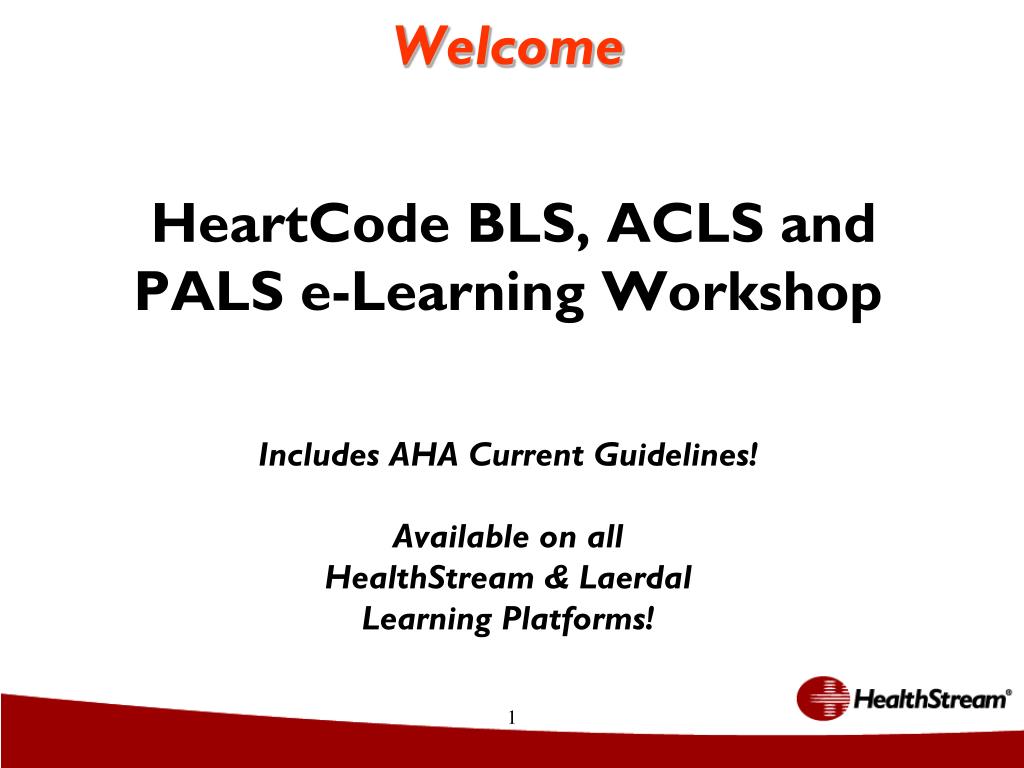 Welcome

HeartCode BLS, ACLS and PALS e-Learning Workshop

Includes AHA Current Guidelines!

Available on all HealthStream & Laerdal Learning Platforms!

1

HealthStream®